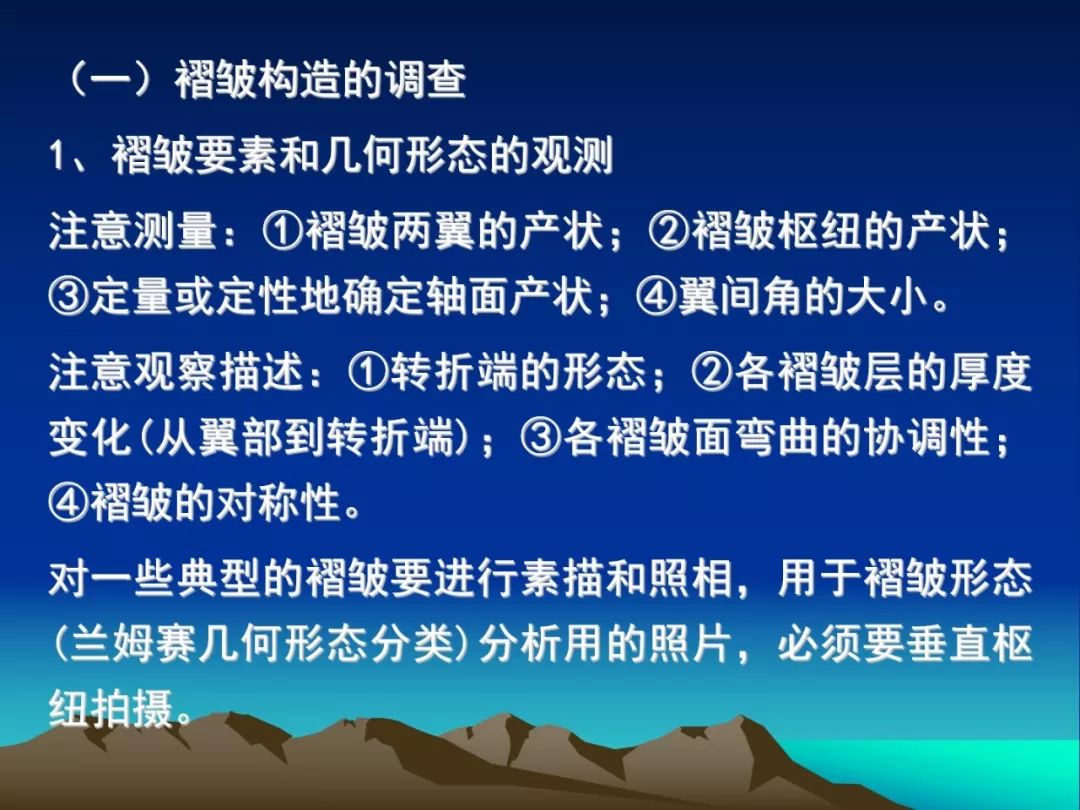 （一）褶皱构造的调查

1、褶皱要素和几何形态的观测

注意测量：①褶皱两翼的产状；②褶皱枢纽的产状；③定量或定性地确定轴面产状；④翼间角的大小。

注意观察描述：①转折端的形态；②各褶皱层的厚度变化(从翼部到转折端)；③各褶皱面弯曲的协调性；④褶皱的对称性。

对一些典型的褶皱要进行素描和照相，用于褶皱形态(兰姆赛几何形态分类)分析用的照片，必须要垂直枢纽拍摄。